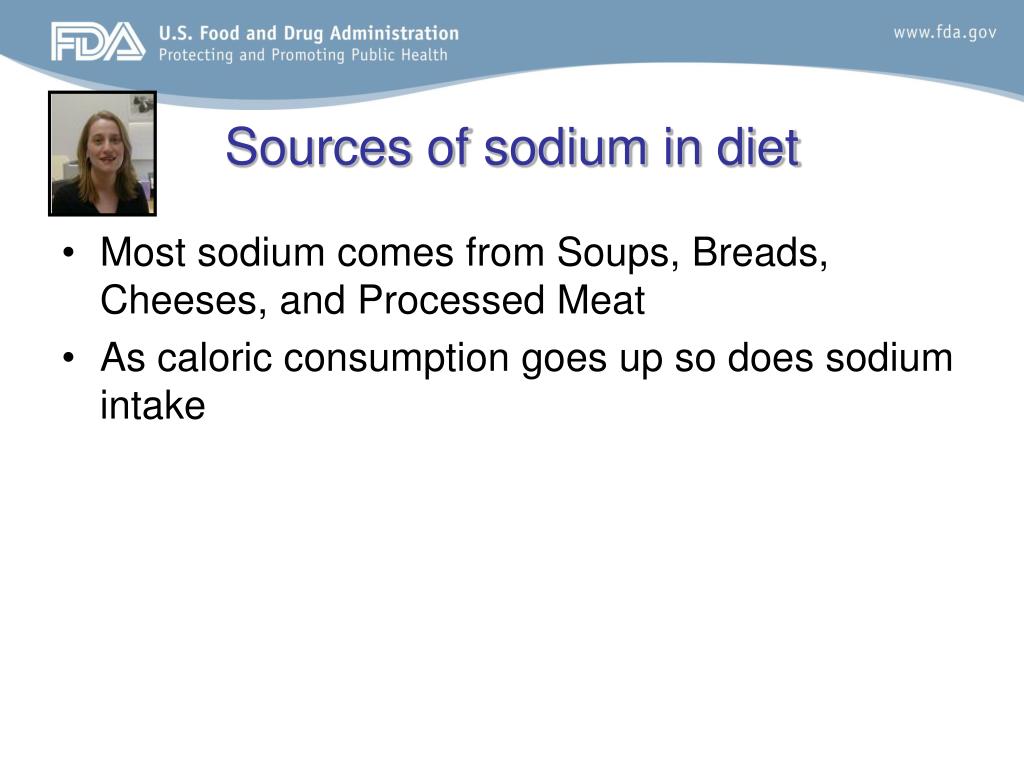 FDA U.S. Food and Drug Administration
Protecting and Promoting Public Health

www.fda.gov

Sources of sodium in diet

• Most sodium comes from Soups, Breads, Cheeses, and Processed Meat
• As caloric consumption goes up so does sodium intake